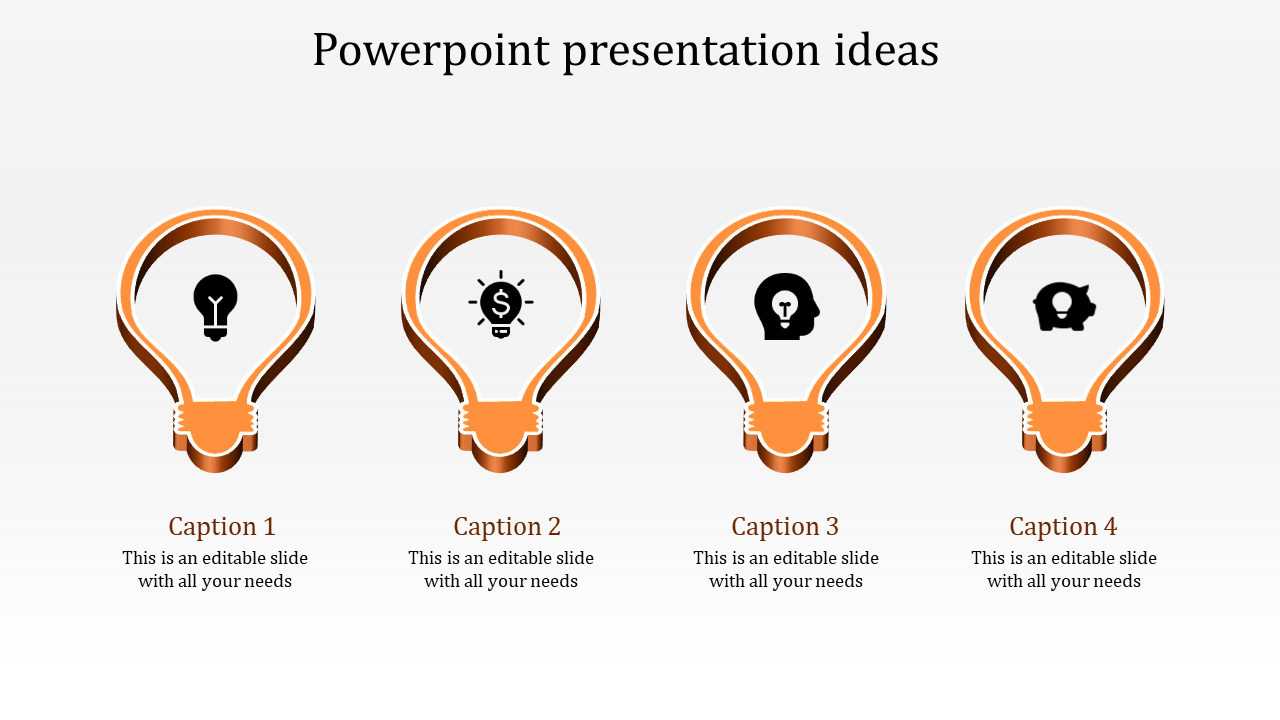 Powerpoint presentation ideas

Caption 1
This is an editable slide with all your needs

Caption 2
This is an editable slide with all your needs

Caption 3
This is an editable slide with all your needs

Caption 4
This is an editable slide with all your needs